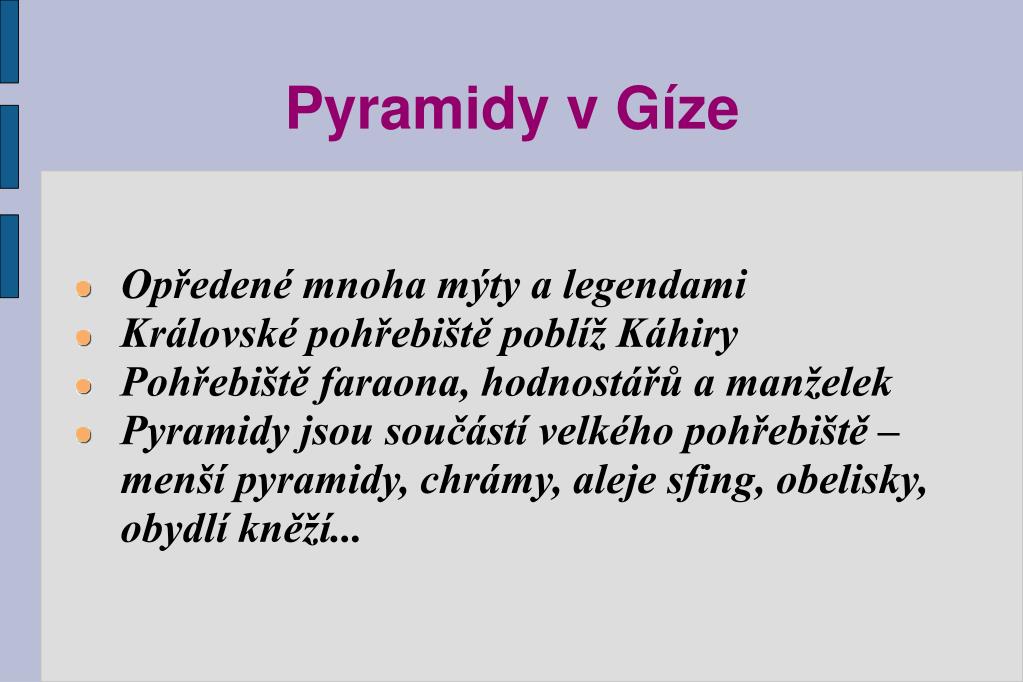 Pyramidy v Gíze

- Opředené mnoha mýty a legendami
- Královské pohřebiště poblíž Káhiry
- Pohřebiště faraona, hodnostářů a manželek
- Pyramidy jsou součástí velkého pohřebiště – menší pyramidy, chrámy, aleje sfing, obelisky, obydlí kněží...